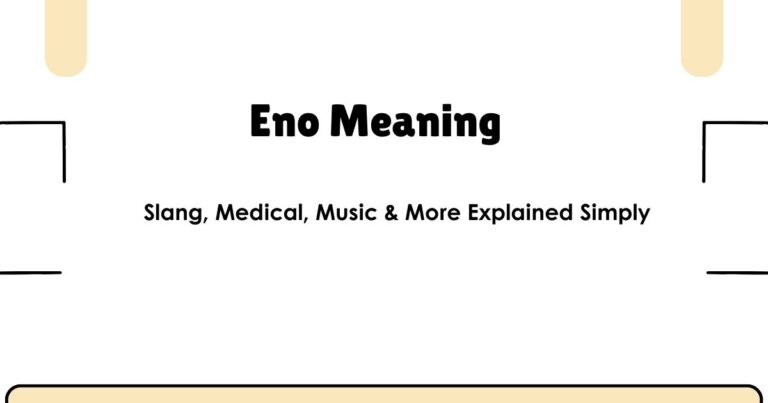 Eno Meaning

Slang, Medical, Music & More Explained Simply